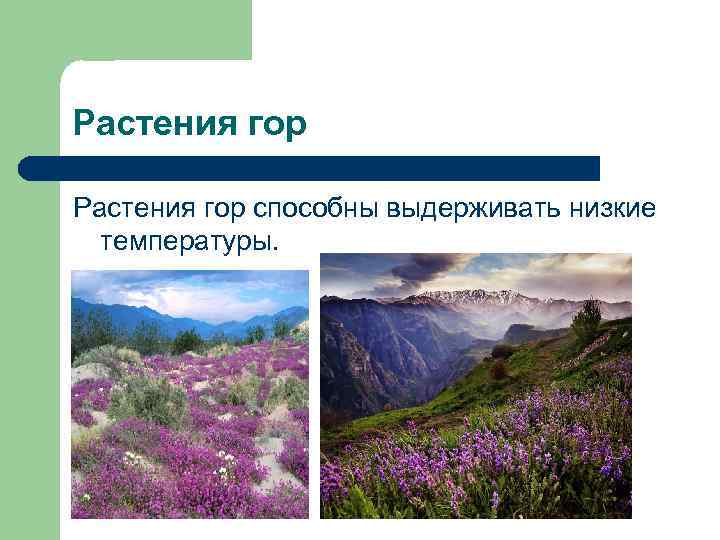 Растения гор

Растения гор способны выдерживать низкие температуры.